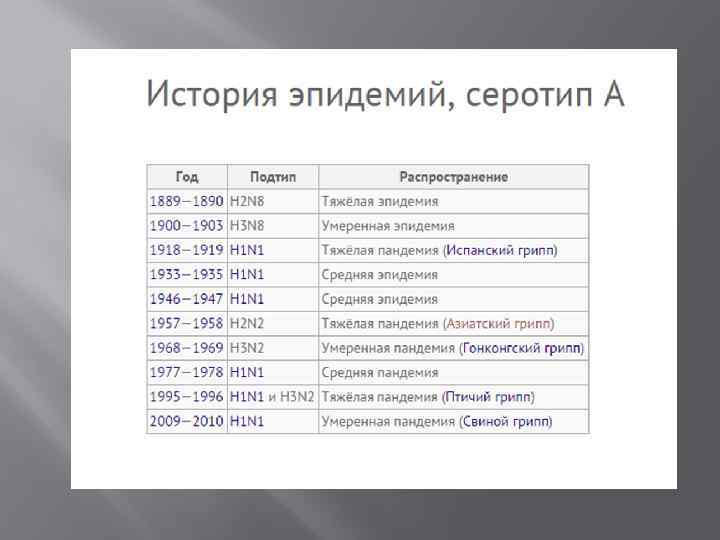 История эпидемий, серотип А

| Год | Подтип | Распространение |
|---|---|---|
| 1889—1890 | H2N8 | Тяжёлая эпидемия |
| 1900—1903 | H3N8 | Умеренная эпидемия |
| 1918—1919 | H1N1 | Тяжёлая пандемия (Испанский грипп) |
| 1933—1935 | H1N1 | Средняя эпидемия |
| 1946—1947 | H1N1 | Средняя эпидемия |
| 1957—1958 | H2N2 | Тяжёлая пандемия (Азиатский грипп) |
| 1968—1969 | H3N2 | Умеренная пандемия (Гонконгский грипп) |
| 1977—1978 | H1N1 | Средняя пандемия |
| 1995—1996 | H1N1 и H3N2 | Тяжёлая пандемия (Птичий грипп) |
| 2009—2010 | H1N1 | Умеренная пандемия (Свиной грипп) |